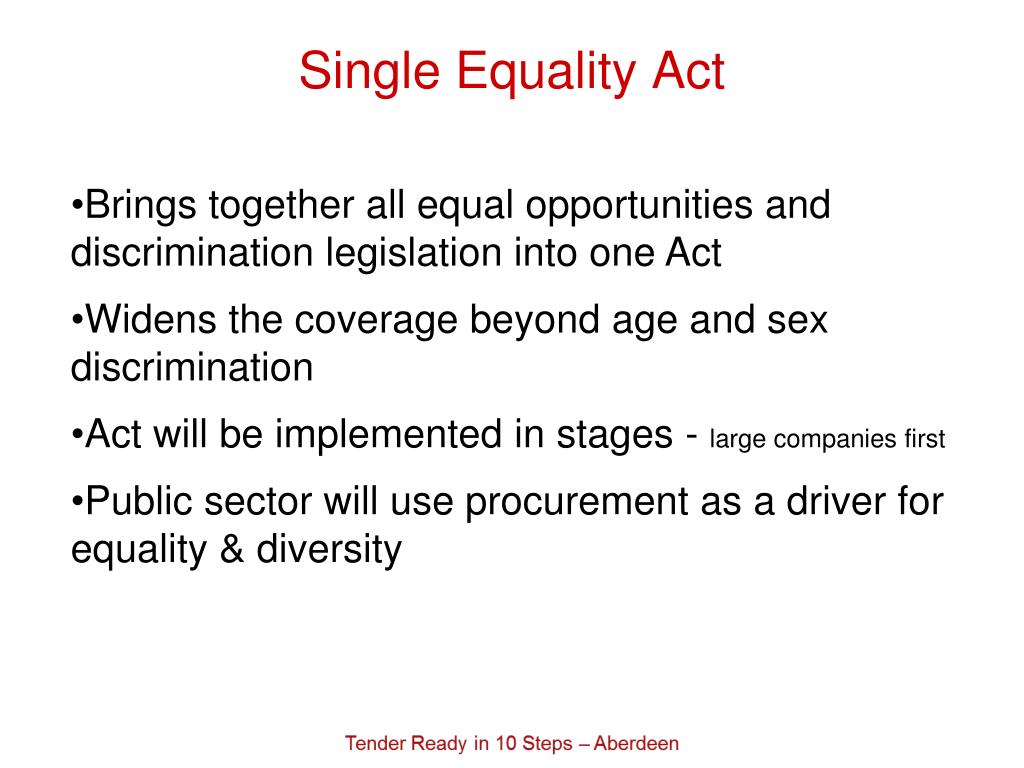 Single Equality Act

•Brings together all equal opportunities and discrimination legislation into one Act

•Widens the coverage beyond age and sex discrimination

•Act will be implemented in stages - large companies first

•Public sector will use procurement as a driver for equality & diversity

Tender Ready in 10 Steps – Aberdeen